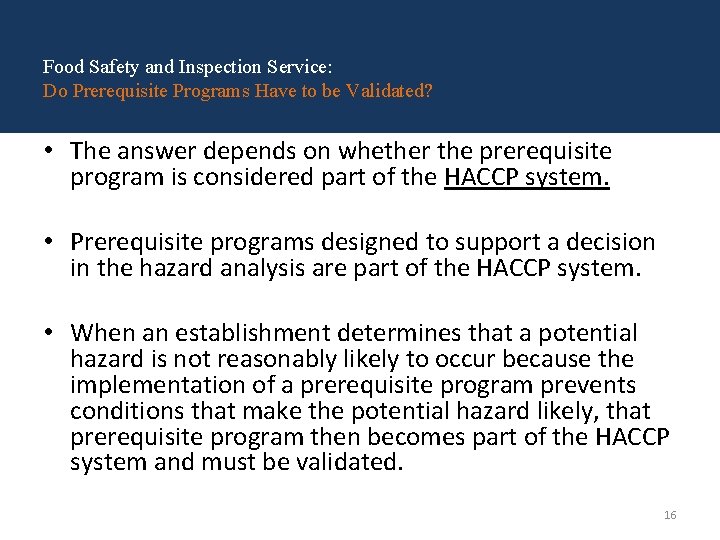 Food Safety and Inspection Service:
Do Prerequisite Programs Have to be Validated?

• The answer depends on whether the prerequisite program is considered part of the HACCP system.

• Prerequisite programs designed to support a decision in the hazard analysis are part of the HACCP system.

• When an establishment determines that a potential hazard is not reasonably likely to occur because the implementation of a prerequisite program prevents conditions that make the potential hazard likely, that prerequisite program then becomes part of the HACCP system and must be validated.

16